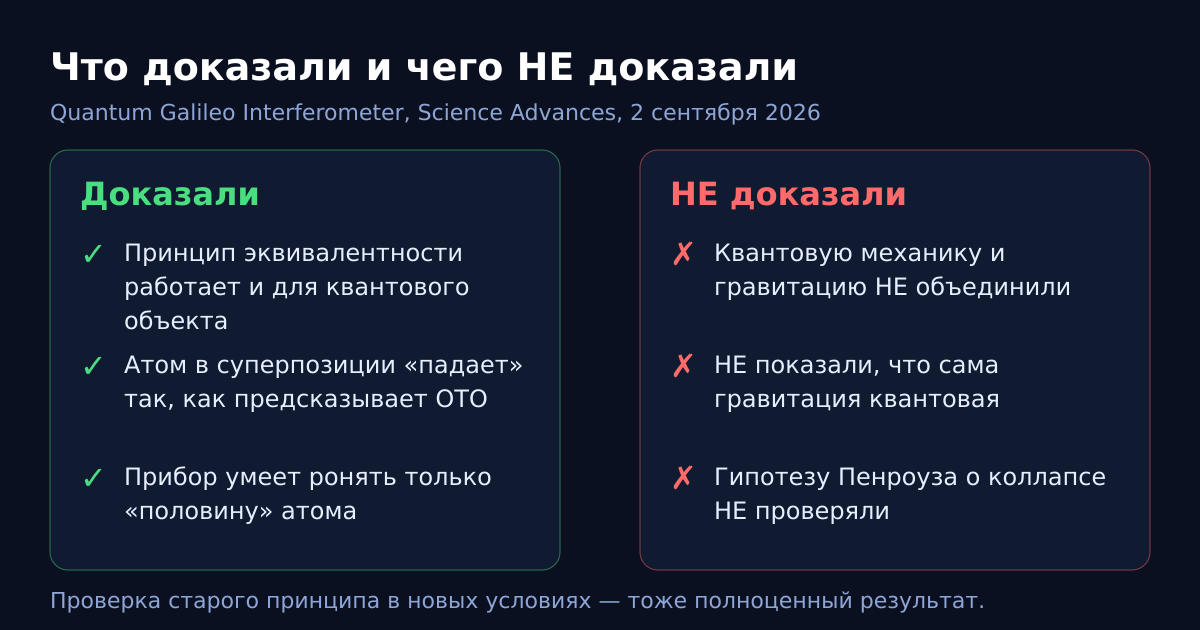 Что доказали и чего НЕ доказали

Quantum Galileo Interferometer, Science Advances, 2 сентября 2026

Доказали

✓ Принцип эквивалентности работает и для квантового объекта

✓ Атом в суперпозиции «падает» так, как предсказывает ОТО

✓ Прибор умеет ронять только «половину» атома

НЕ доказали

✗ Квантовую механику и гравитацию НЕ объединили

✗ НЕ показали, что сама гравитация квантовая

✗ Гипотезу Пенроуза о коллапсе НЕ проверяли

Проверка старого принципа в новых условиях — тоже полноценный результат.